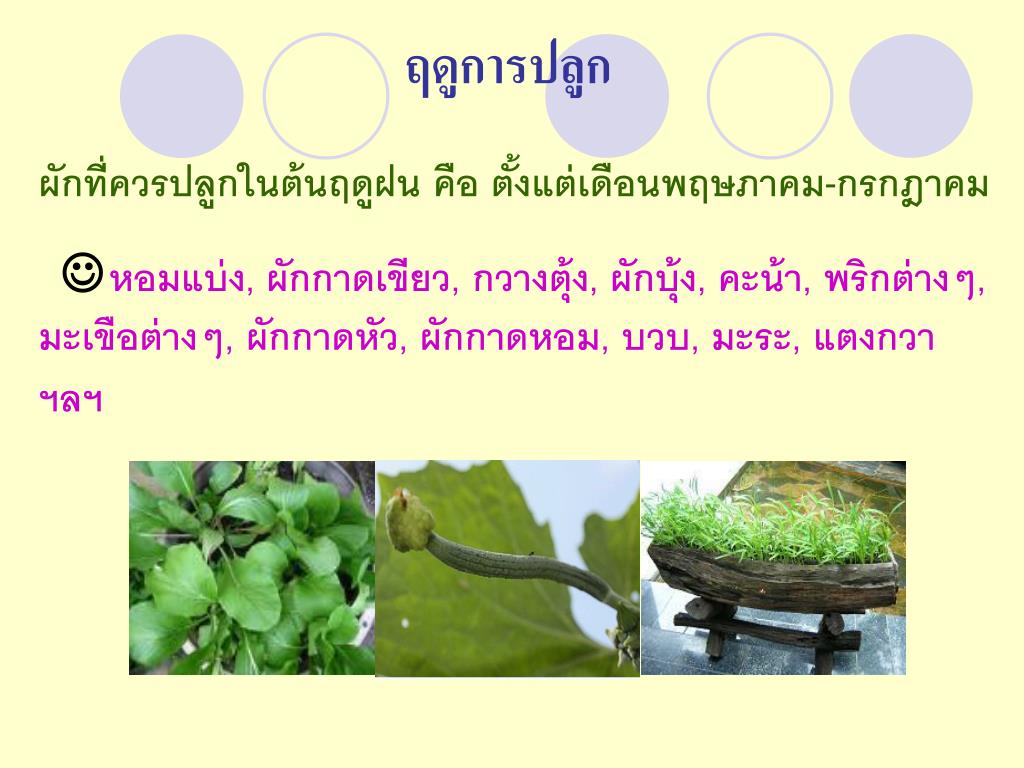 ฤดูการปลูก

ผักที่ควรปลูกในต้นฤดูฝน คือ ตั้งแต่เดือนพฤษภาคม-กรกฎาคม

☺หอมแบ่ง, ผักกาดเขียว, กวางตุ้ง, ผักบุ้ง, คะน้า, พริกต่างๆ, มะเขือต่างๆ, ผักกาดหัว, ผักกาดหอม, บวบ, มะระ, แตงกวา ฯลฯ